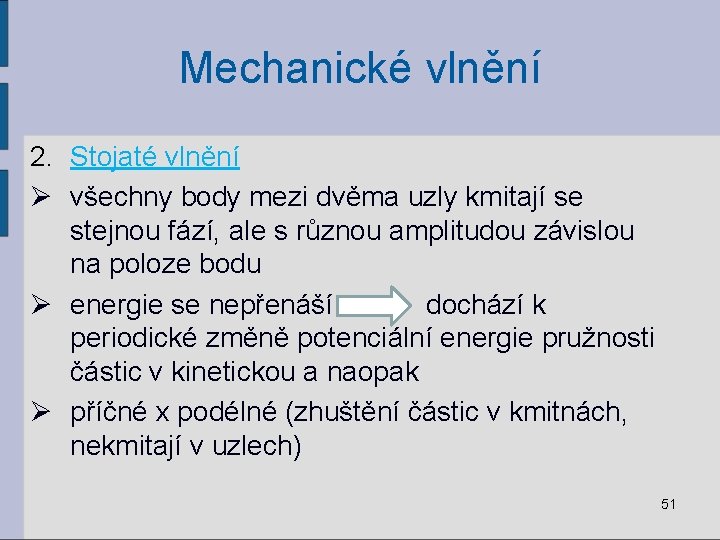 Mechanické vlnění

2. Stojaté vlnění

➢ všechny body mezi dvěma uzly kmitají se stejnou fází, ale s různou amplitudou závislou na poloze bodu

➢ energie se nepřenáší dochází k periodické změně potenciální energie pružnosti částic v kinetickou a naopak

➢ příčné x podélné (zhuštění částic v kmitnách, nekmitají v uzlech)

51